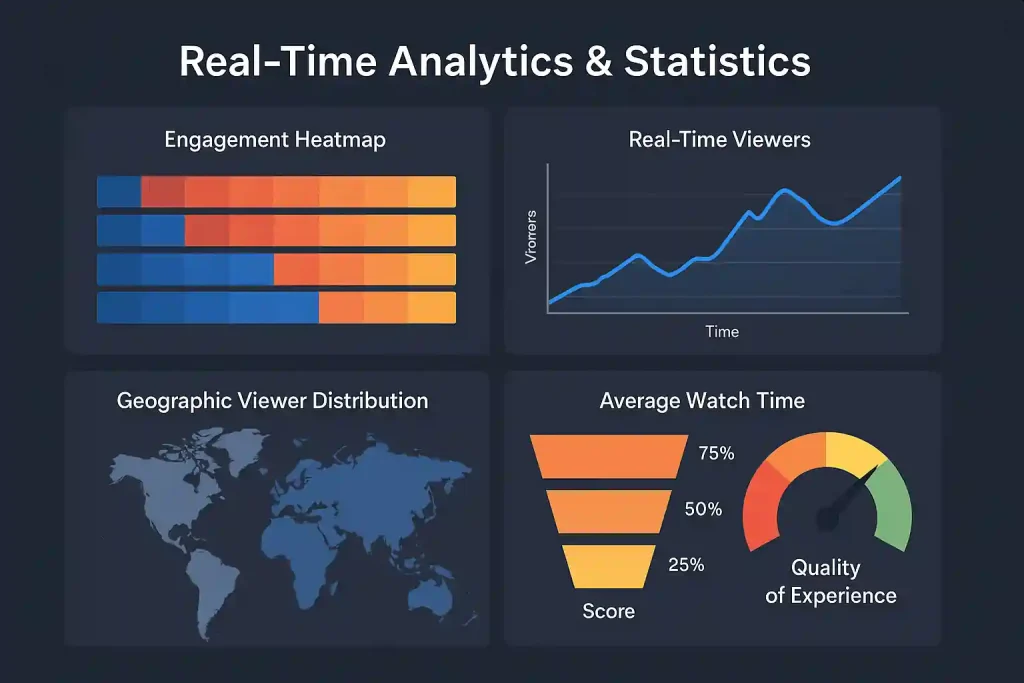 Real-Time Analytics & Statistics

Engagement Heatmap

Real-Time Viewers

Vrorrers

Time

Geographic Viewer Distribution

Average Watch Time

75%

50%

25%

Score

Quality of Experience